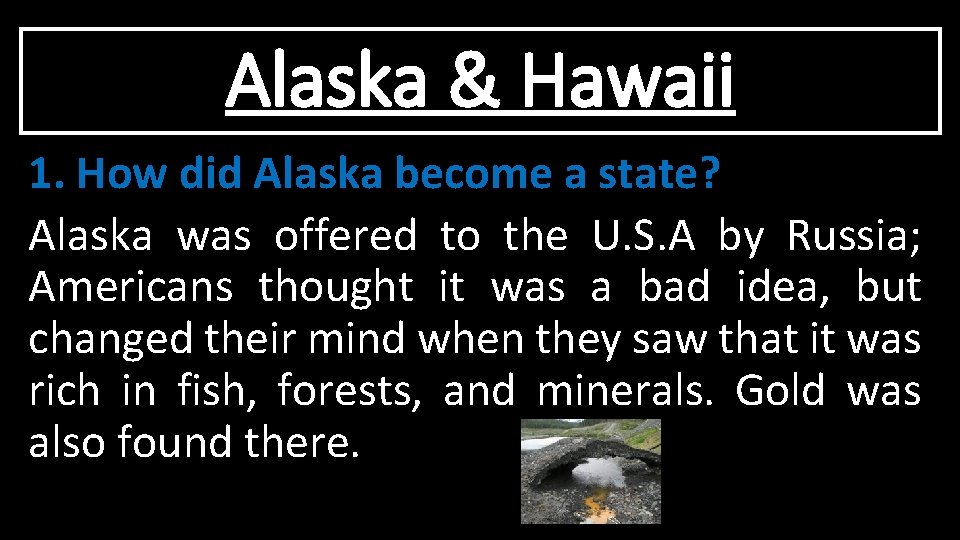 Alaska & Hawaii

1. How did Alaska become a state?

Alaska was offered to the U.S.A by Russia; Americans thought it was a bad idea, but changed their mind when they saw that it was rich in fish, forests, and minerals. Gold was also found there.